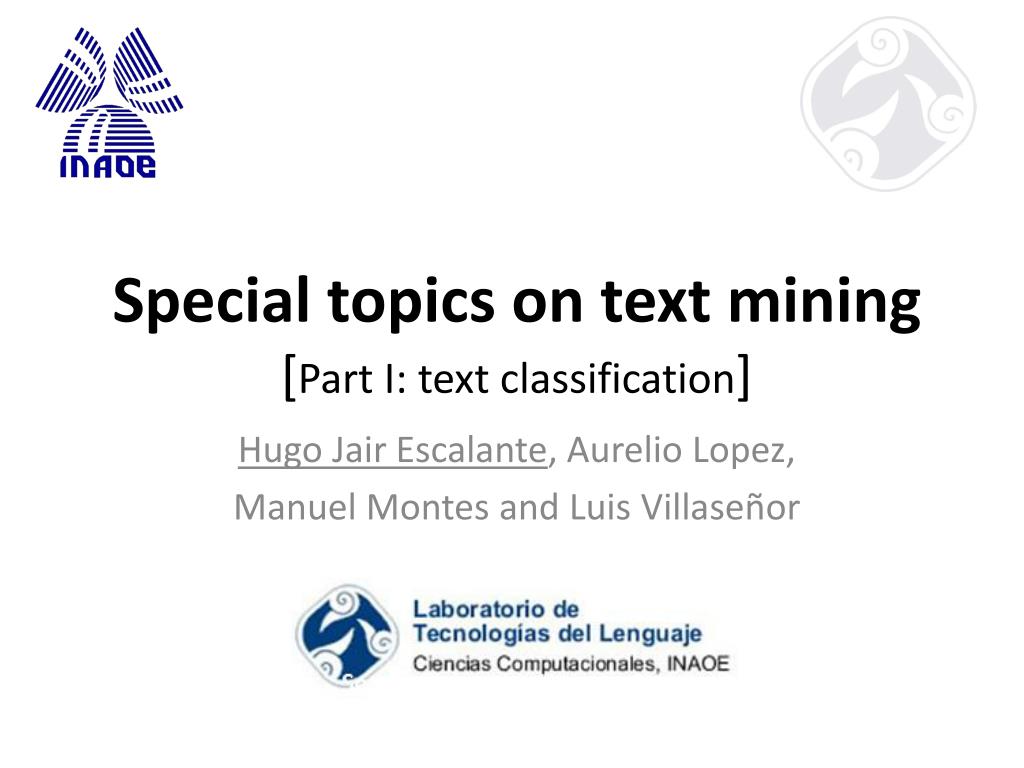 INAOE

Special topics on text mining
[Part I: text classification]

Hugo Jair Escalante, Aurelio Lopez, Manuel Montes and Luis Villaseñor

Laboratorio de Tecnologías del Lenguaje
Ciencias Computacionales, INAOE